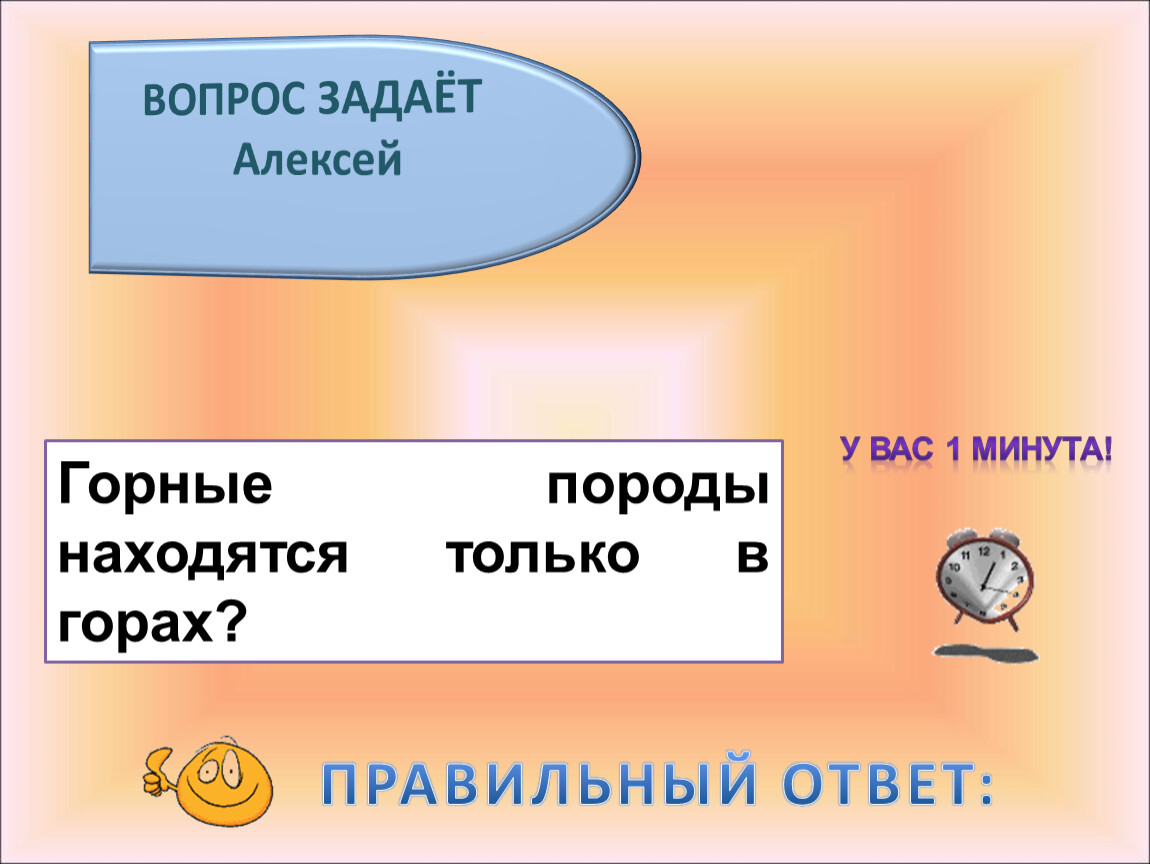 ВОПРОС ЗАДАЁТ
Алексей

Горные породы находятся только в горах?

У ВАС 1 МИНУТА!

ПРАВИЛЬНЫЙ ОТВЕТ: